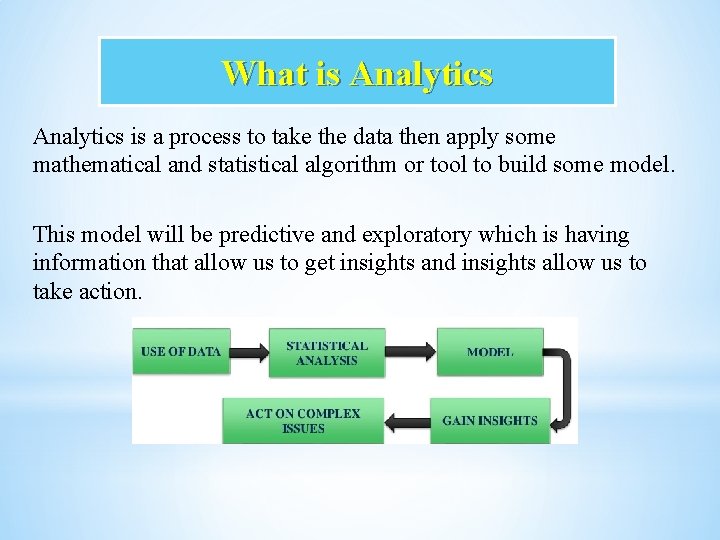 What is Analytics

Analytics is a process to take the data then apply some mathematical and statistical algorithm or tool to build some model.

This model will be predictive and exploratory which is having information that allow us to get insights and insights allow us to take action.

USE OF DATA

STATISTICAL ANALYSIS

MODEL

GAIN INSIGHTS

ACT ON COMPLEX ISSUES